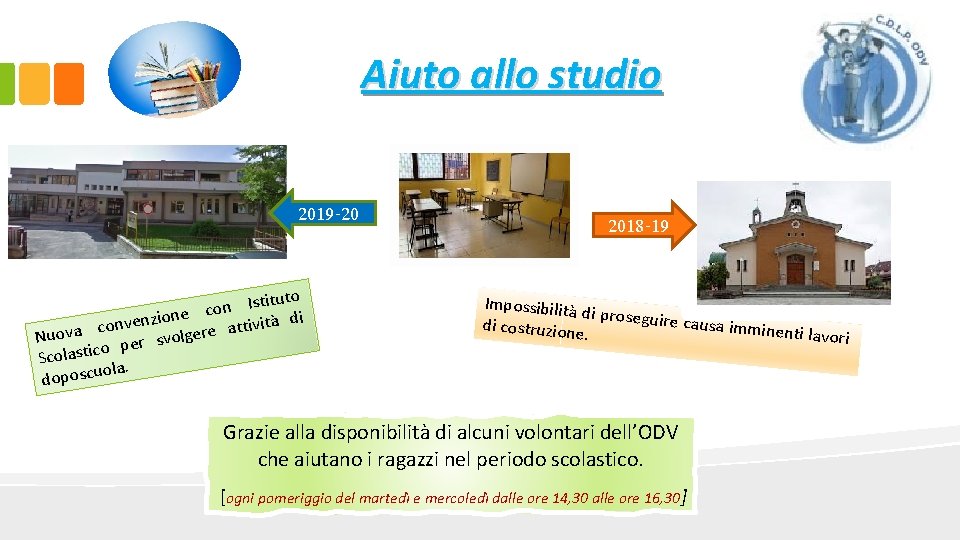 Aiuto allo studio

C.D.L.P. ODV

2019-20

2018-19

Nuova convenzione con Istituto Scolastico per svolgere attività di doposcuola.

Impossibilità di proseguire causa imminenti lavori di costruzione.

Grazie alla disponibilità di alcuni volontari dell'ODV che aiutano i ragazzi nel periodo scolastico.

[ogni pomeriggio del martedì e mercoledì dalle ore 14,30 alle ore 16,30]